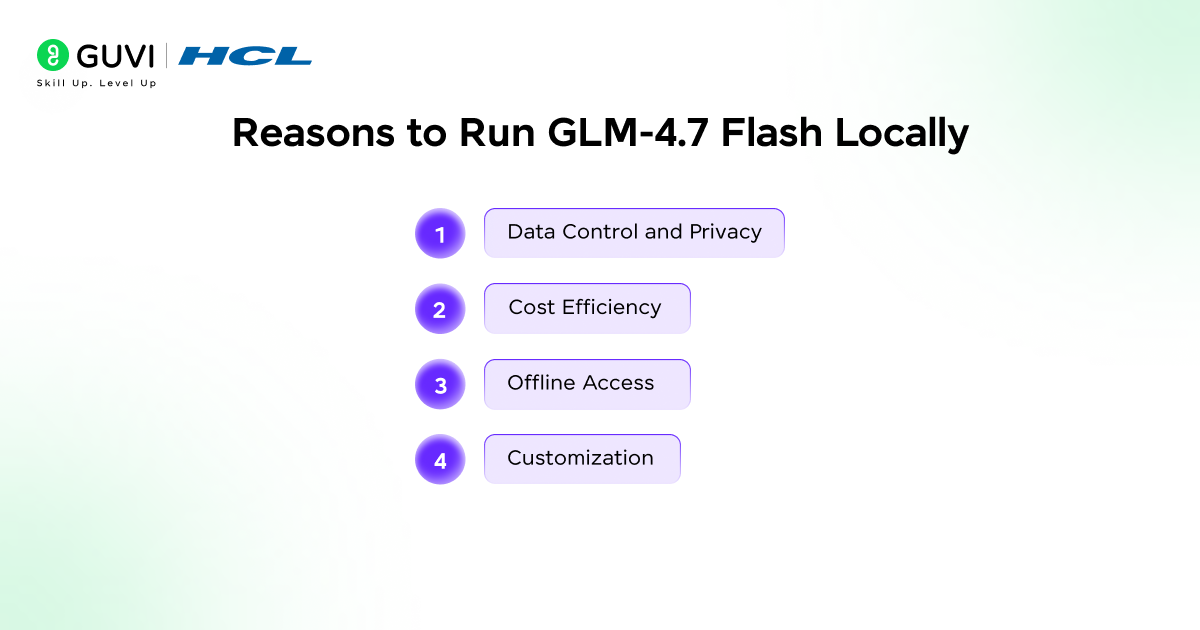 GUVI | HCL
Skill Up. Level Up

Reasons to Run GLM-4.7 Flash Locally

1 Data Control and Privacy

2 Cost Efficiency

3 Offline Access

4 Customization